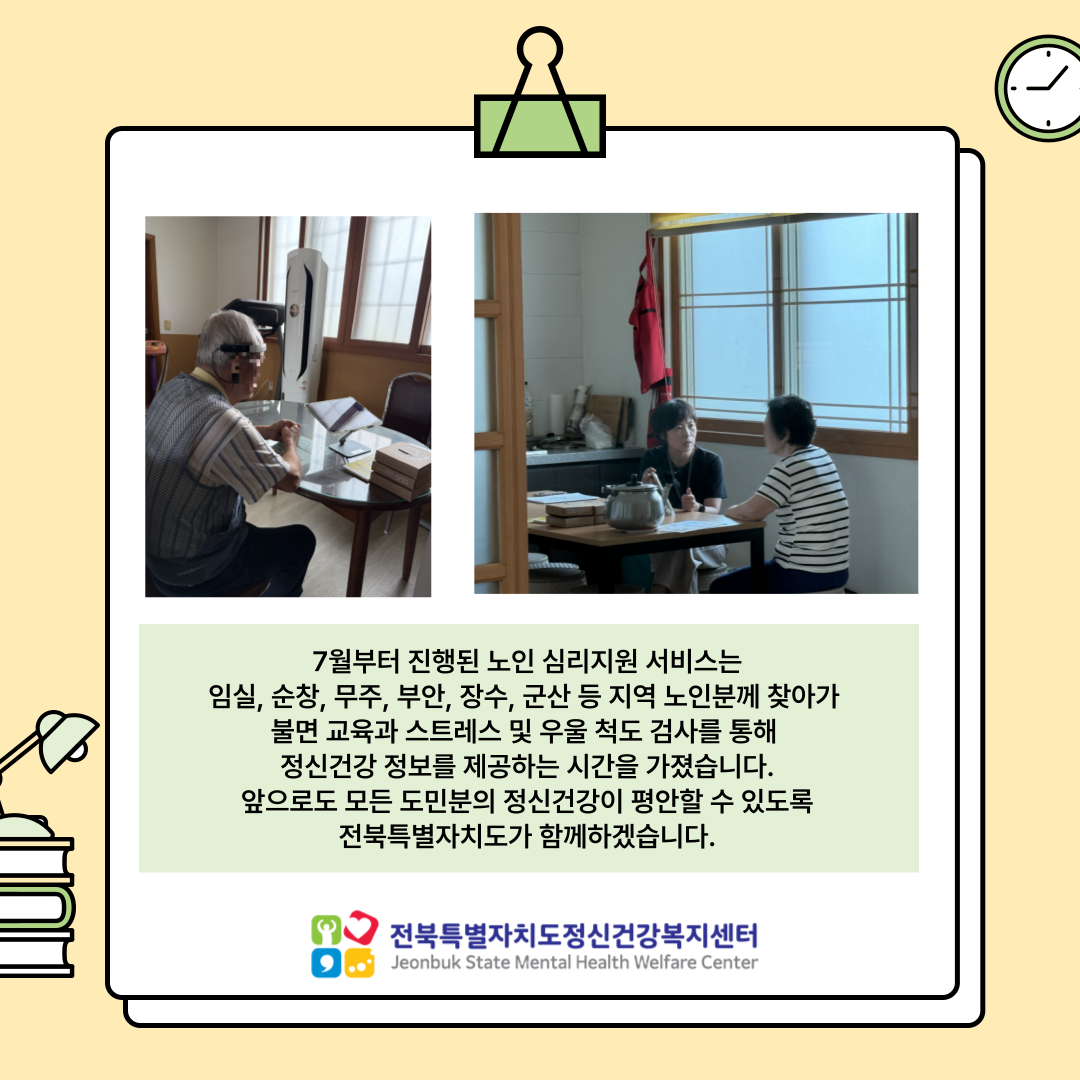 7월부터 진행된 노인 심리지원 서비스는
임실, 순창, 무주, 부안, 장수, 군산 등 지역 노인분께 찾아가
불면 교육과 스트레스 및 우울 척도 검사를 통해
정신건강 정보를 제공하는 시간을 가졌습니다.
앞으로도 모든 도민분의 정신건강이 평안할 수 있도록
전북특별자치도가 함께하겠습니다.

전북특별자치도정신건강복지센터
Jeonbuk State Mental Health Welfare Center